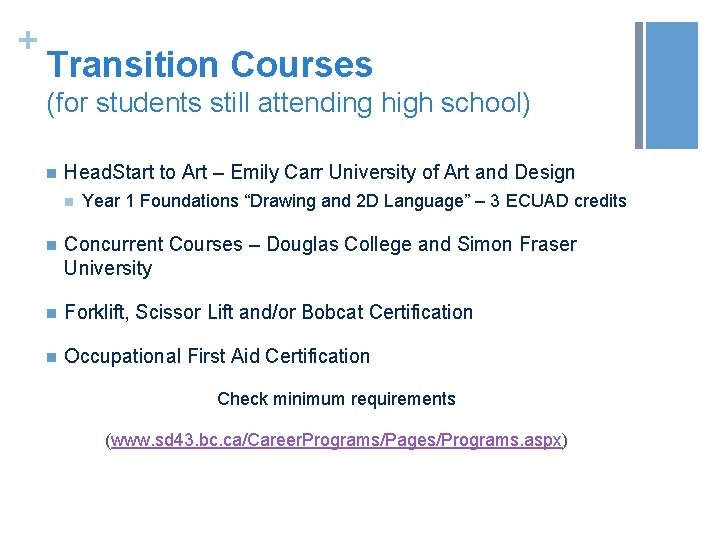 +
Transition Courses
(for students still attending high school)

HeadStart to Art – Emily Carr University of Art and Design
Year 1 Foundations “Drawing and 2D Language” – 3 ECUAD credits

Concurrent Courses – Douglas College and Simon Fraser University

Forklift, Scissor Lift and/or Bobcat Certification

Occupational First Aid Certification

Check minimum requirements

(www.sd43.bc.ca/CareerPrograms/Pages/Programs.aspx)